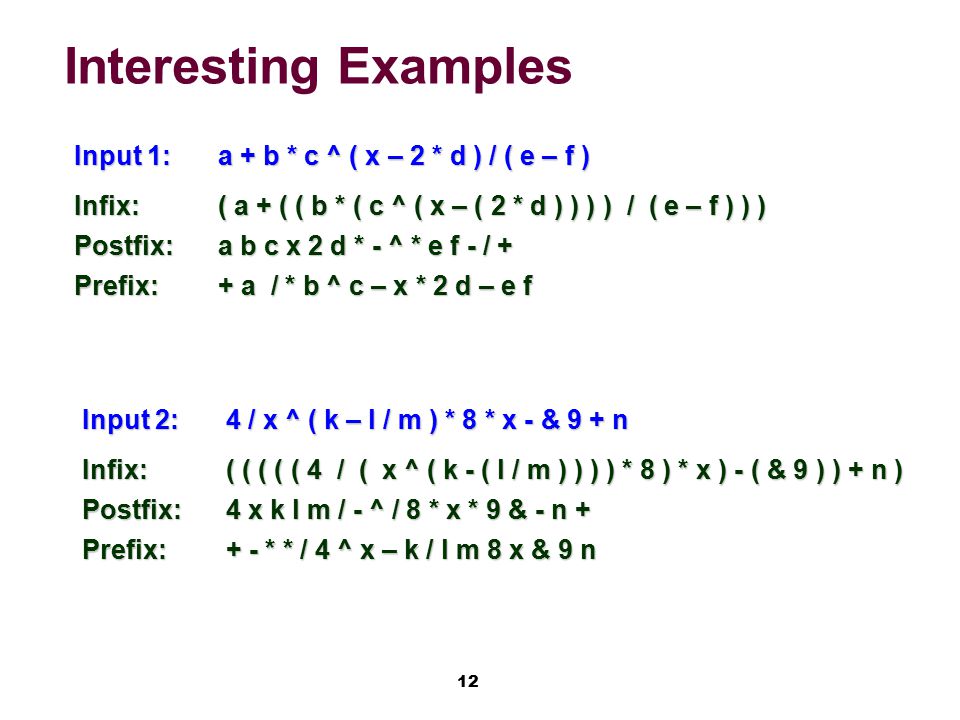 Interesting Examples

Input 1: a + b * c ^ ( x – 2 * d ) / ( e – f )

Infix: ( a + ( ( b * ( c ^ ( x – ( 2 * d ) ) ) ) / ( e – f ) ) )
Postfix: a b c x 2 d * - ^ * e f - / +
Prefix: + a / * b ^ c – x * 2 d – e f

Input 2: 4 / x ^ ( k – l / m ) * 8 * x - & 9 + n

Infix: ( ( ( ( ( 4 / ( x ^ ( k - ( l / m ) ) ) ) * 8 ) * x ) - ( & 9 ) ) + n )
Postfix: 4 x k l m / - ^ / 8 * x * 9 & - n +
Prefix: + - * * / 4 ^ x – k / l m 8 x & 9 n

12